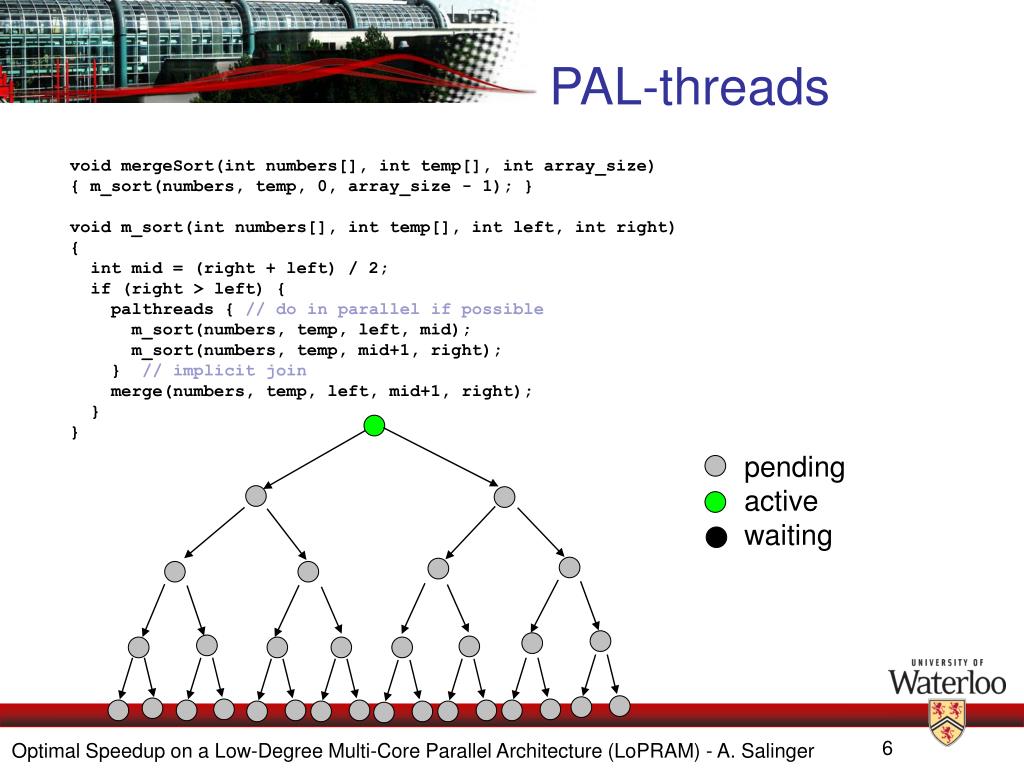 PAL-threads

void mergeSort(int numbers[], int temp[], int array_size)
{ m_sort(numbers, temp, 0, array_size - 1); }

void m_sort(int numbers[], int temp[], int left, int right)
{
int mid = (right + left) / 2;
if (right > left) {
palthreads { // do in parallel if possible
m_sort(numbers, temp, left, mid);
m_sort(numbers, temp, mid+1, right);
} // implicit join
merge(numbers, temp, left, mid+1, right);
}
}

pending
active
waiting

UNIVERSITY OF
Waterloo

Optimal Speedup on a Low-Degree Multi-Core Parallel Architecture (LoPRAM) - A. Salinger

6